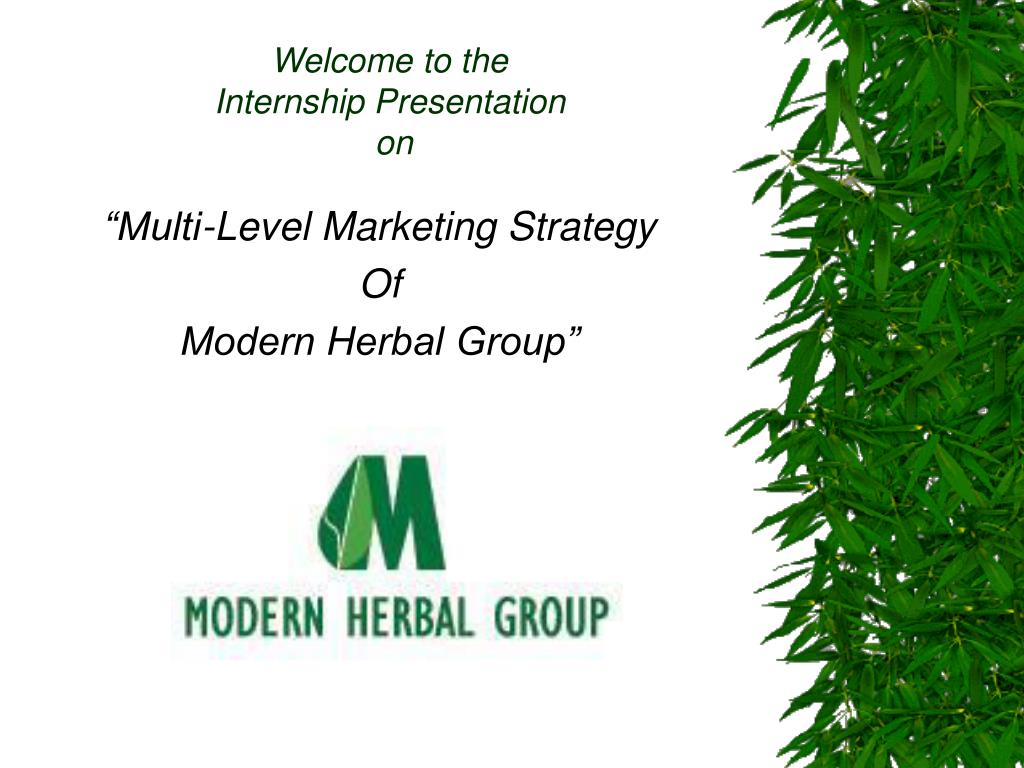 Welcome to the Internship Presentation on

“Multi-Level Marketing Strategy
Of
Modern Herbal Group”

M
MODERN HERBAL GROUP